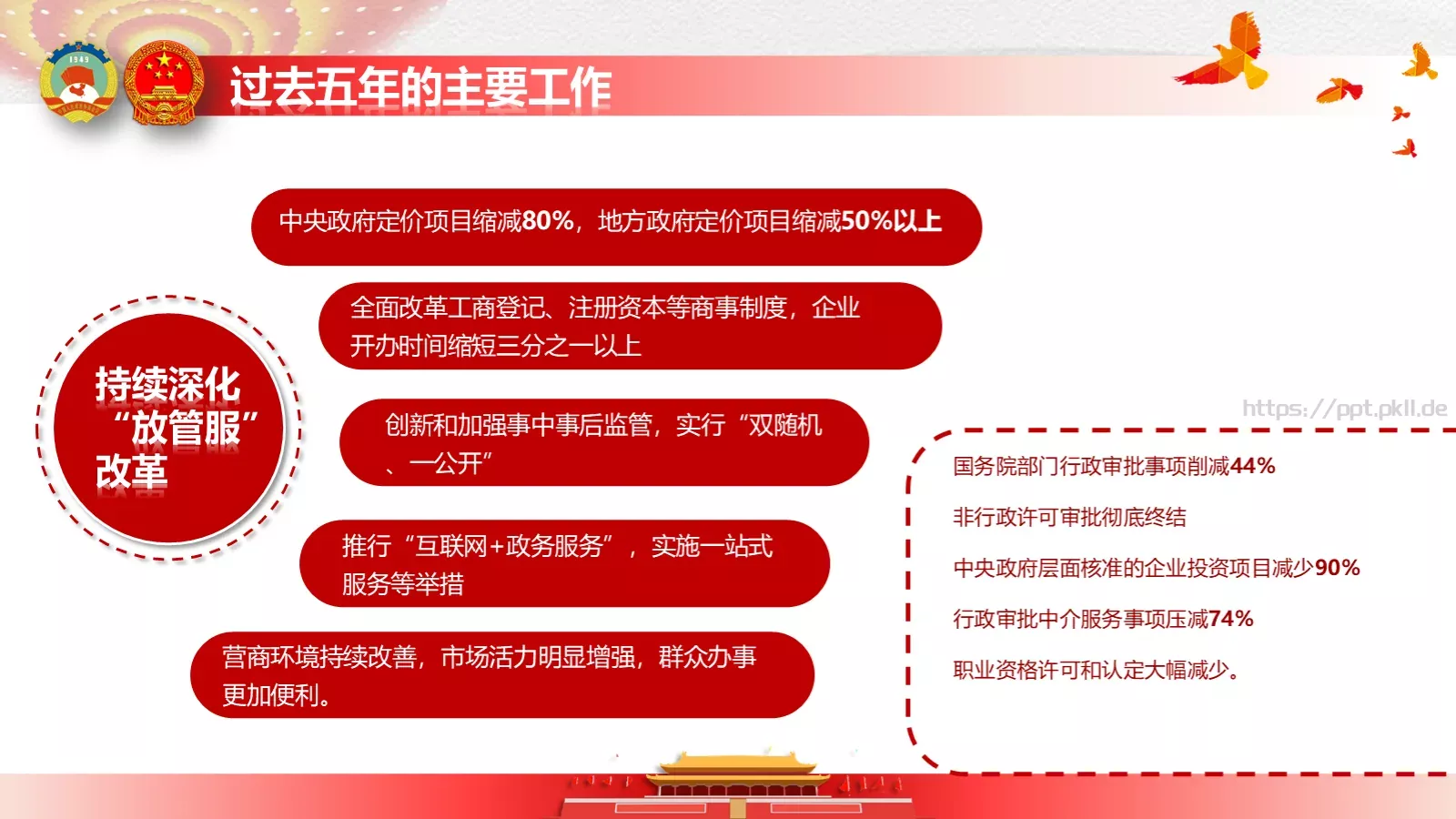 1949

过去五年的主要工作

持续深化“放管服”改革

中央政府定价项目缩减80%，地方政府定价项目缩减50%以上

全面改革工商登记、注册资本等商事制度，企业开办时间缩短三分之一以上

创新和加强事中事后监管，实行“双随机、一公开”

推行“互联网+政务服务”，实施一站式服务等举措

营商环境持续改善，市场活力明显增强，群众办事更加便利。

https://ppt.pkll.de

国务院部门行政审批事项削减44%

非行政许可审批彻底终结

中央政府层面核准的企业投资项目减少90%

行政审批中介服务事项压减74%

职业资格许可和认定大幅减少。